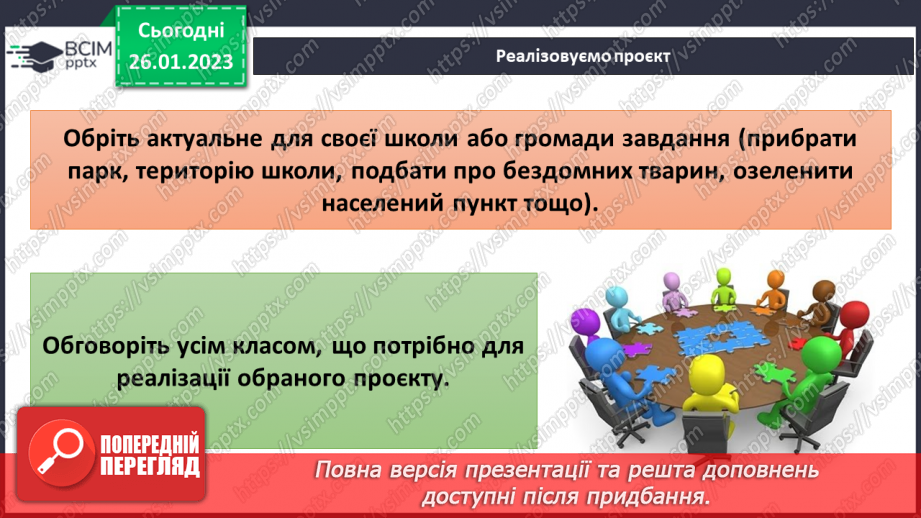 ВСІМ pptx

Сьогодні 26.01.2023

Реалізовуємо проєкт

Обріть актуальне для своєї школи або громади завдання (прибрати парк, територію школи, подбати про бездомних тварин, озеленити населений пункт тощо).

Обговоріть усім класом, що потрібно для реалізації обраного проєкту.

ПОПЕРЕДНІЙ ПЕРЕГЛЯД

Повна версія презентації та решта доповнень доступні після придбання.

https://vsimpptx.com